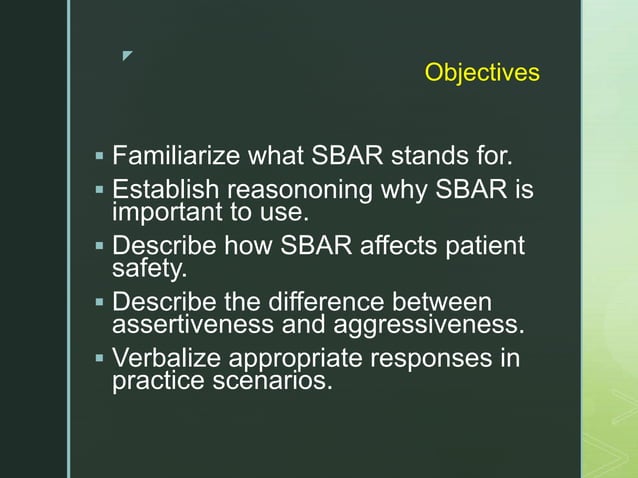 Objectives

▪ Familiarize what SBAR stands for.
▪ Establish reasononing why SBAR is important to use.
▪ Describe how SBAR affects patient safety.
▪ Describe the difference between assertiveness and aggressiveness.
▪ Verbalize appropriate responses in practice scenarios.